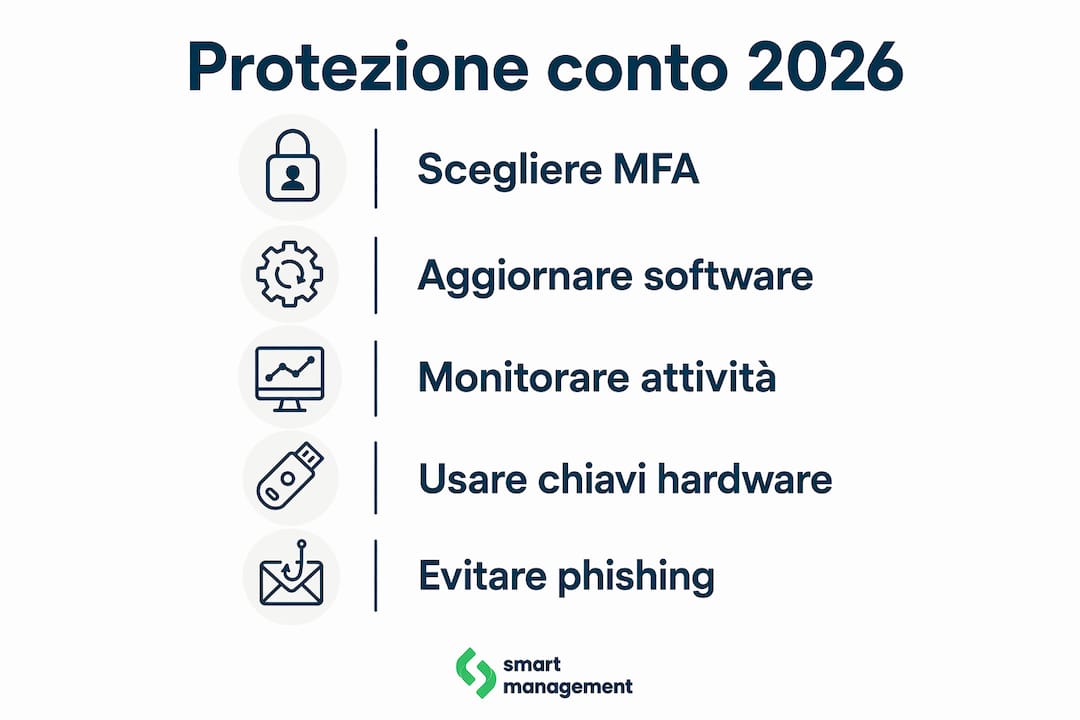 Protezione conto 2026

Scegliere MFA

Aggiornare software

Monitorare attività

Usare chiavi hardware

Evitare phishing

smart management